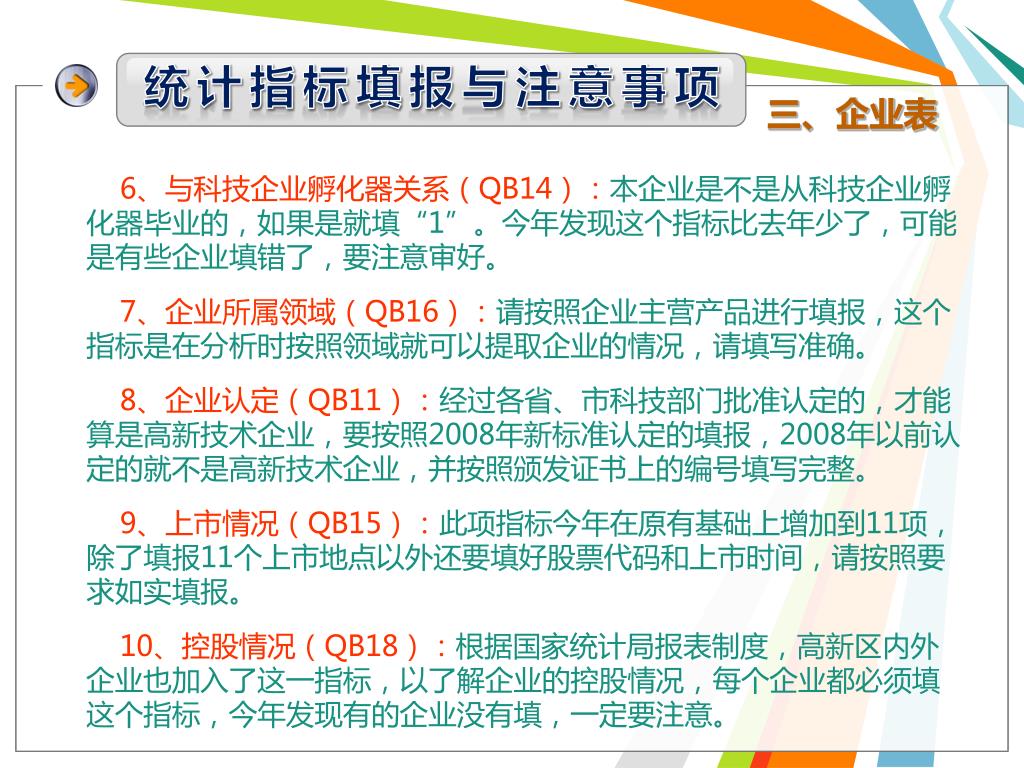 统计指标填报与注意事项

三、企业表

6、与科技企业孵化器关系（QB14）：本企业是不是从科技企业孵化器毕业的，如果是就填“1”。今年发现这个指标比去年少了，可能是有些企业填错了，要注意审好。

7、企业所属领域（QB16）：请按照企业主营产品进行填报，这个指标是在分析时按照领域就可以提取企业的情况，请填写准确。

8、企业认定（QB11）：经过各省、市科技部门批准认定的，才能算是高新技术企业，要按照2008年新标准认定的填报，2008年以前认定的就不是高新技术企业，并按照颁发证书上的编号填写完整。

9、上市情况（QB15）：此项指标今年在原有基础上增加到11项，除了填报11个上市地点以外还要填好股票代码和上市时间，请按照要求如实填报。

10、控股情况（QB18）：根据国家统计局报表制度，高新区内外企业也加入了这一指标，以了解企业的控股情况，每个企业都必须填这个指标，今年发现有的企业没有填，一定要注意。